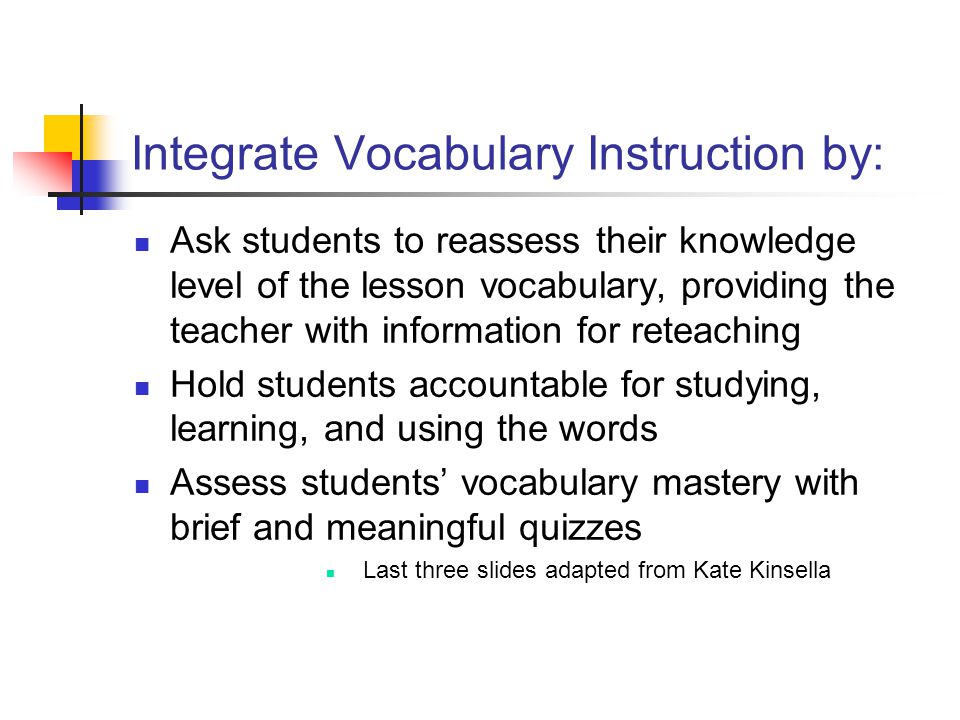 Integrate Vocabulary Instruction by:

- Ask students to reassess their knowledge level of the lesson vocabulary, providing the teacher with information for reteaching
- Hold students accountable for studying, learning, and using the words
- Assess students’ vocabulary mastery with brief and meaningful quizzes
  - Last three slides adapted from Kate Kinsella